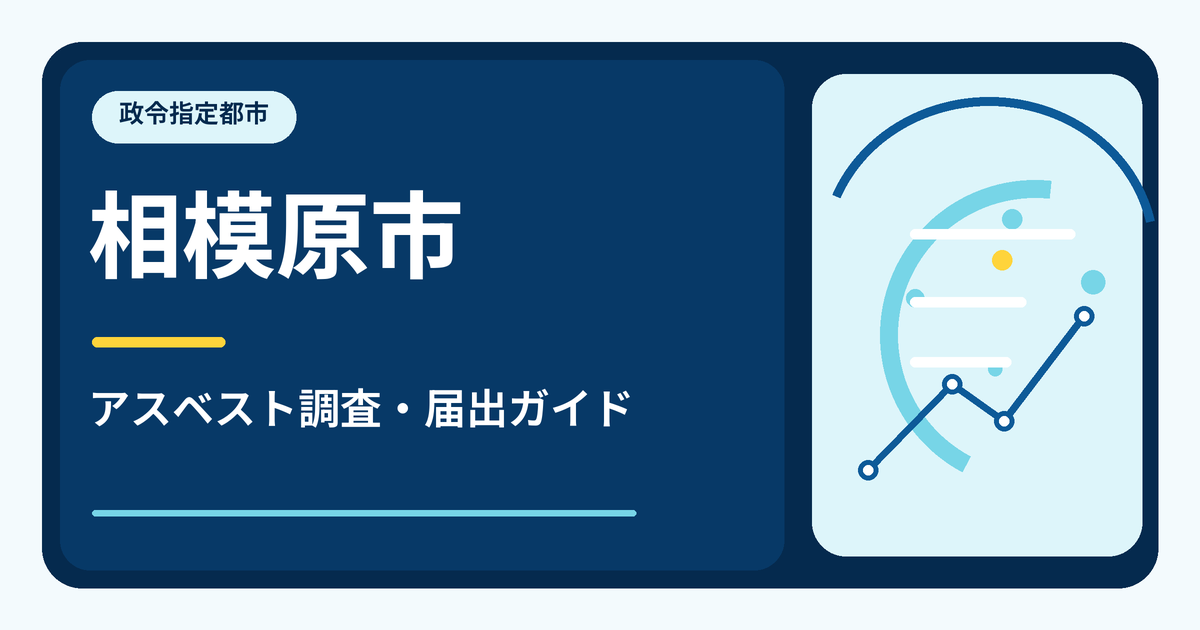 政令指定都市

相模原市

アスベスト調査・届出ガイド